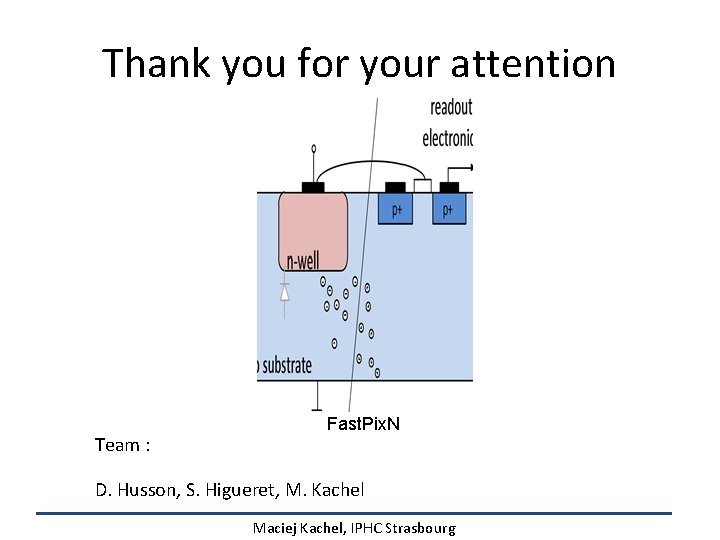 Thank you for your attention

readout
electronic

p+
p+

n-well

substrate

FastPixN

Team :

D. Husson, S. Higueret, M. Kachel

Maciej Kachel, IPHC Strasbourg